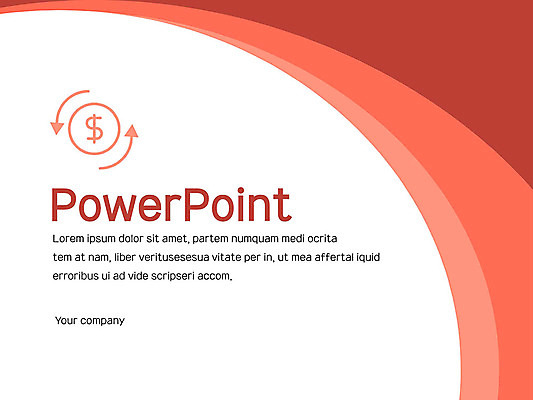 $

PowerPoint

Lorem ipsum dolor sit amet, partem numquam medi ocrita tem at nam, liber veritusesesua vitate per in, ut mea affertal iquid erroribus ui ad vide scripseri accom.

Your company